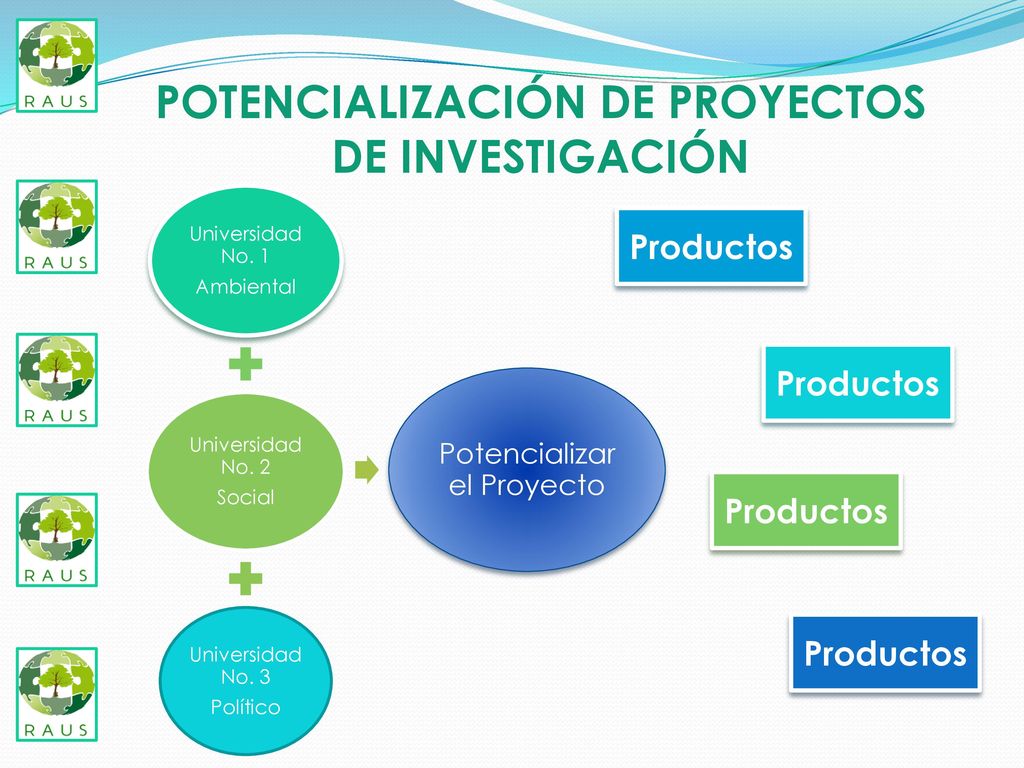 RAUS

POTENCIALIZACIÓN DE PROYECTOS DE INVESTIGACIÓN

RAUS

RAUS

RAUS

RAUS

Universidad No. 1
Ambiental

Universidad No. 2
Social

Universidad No. 3
Político

Potencializar el Proyecto

Productos

Productos

Productos

Productos